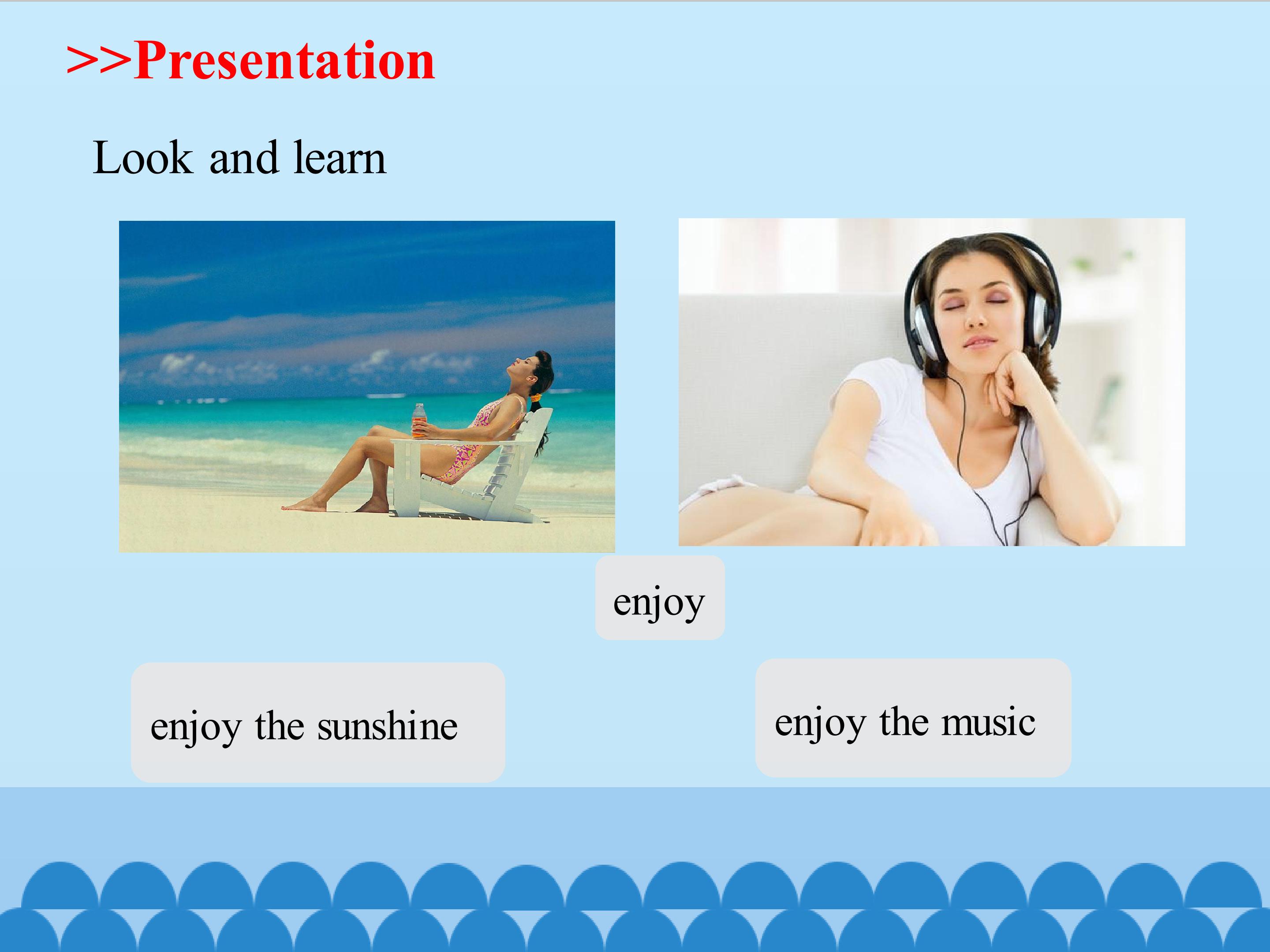 >>Presentation

Look and learn

enjoy

enjoy the sunshine

enjoy the music